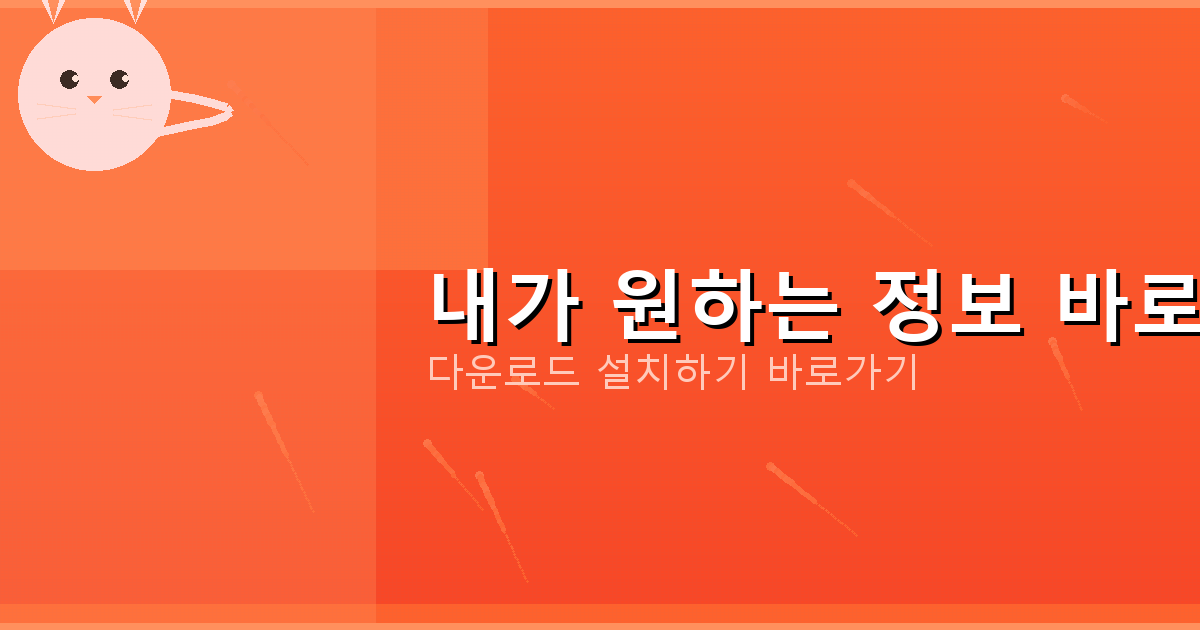 내가 원하는 정보 바로

다운로드 설치하기 바로가기